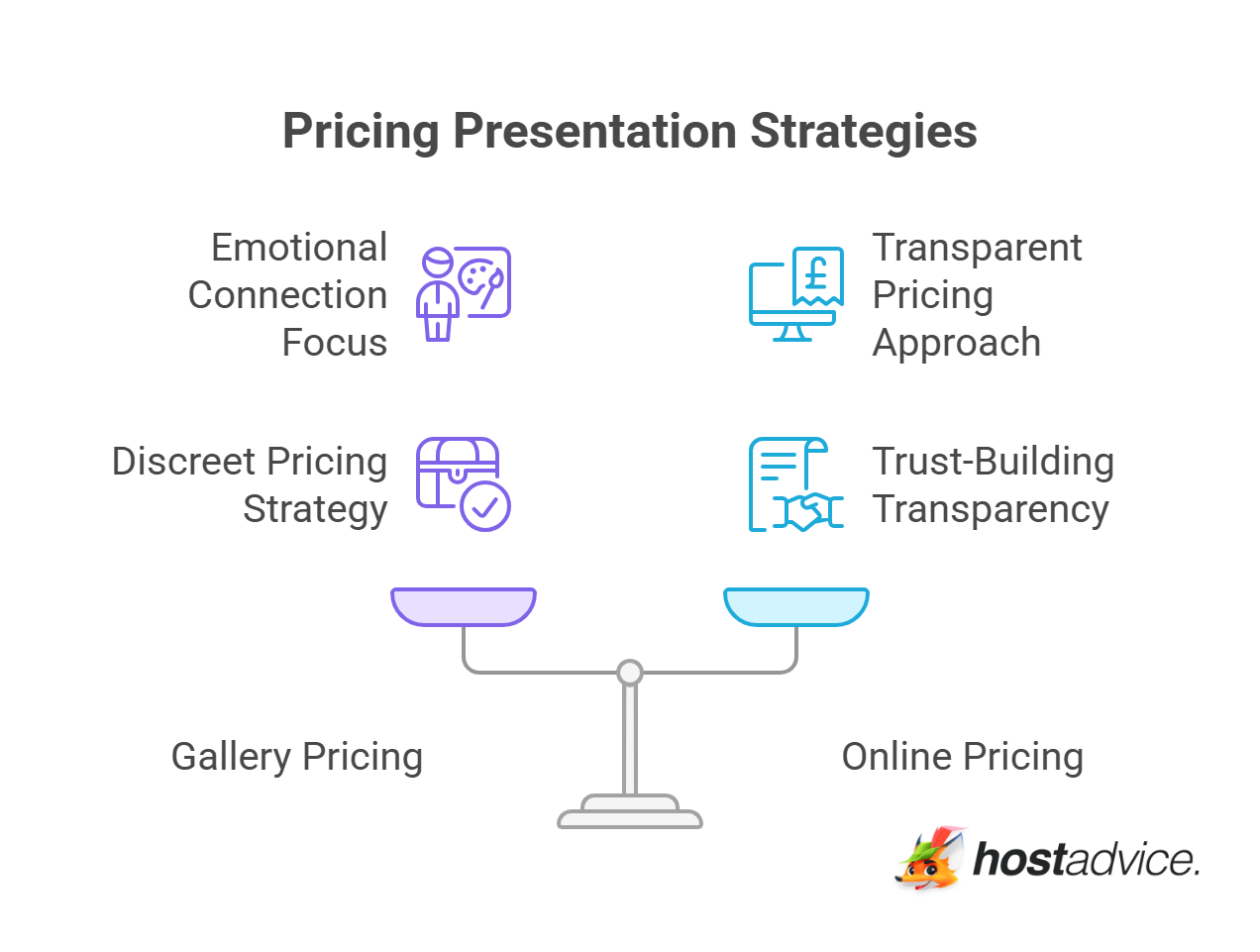 Pricing Presentation Strategies

Emotional Connection Focus

Transparent Pricing Approach

Discreet Pricing Strategy

Trust-Building Transparency

Gallery Pricing

Online Pricing

hostadvice.